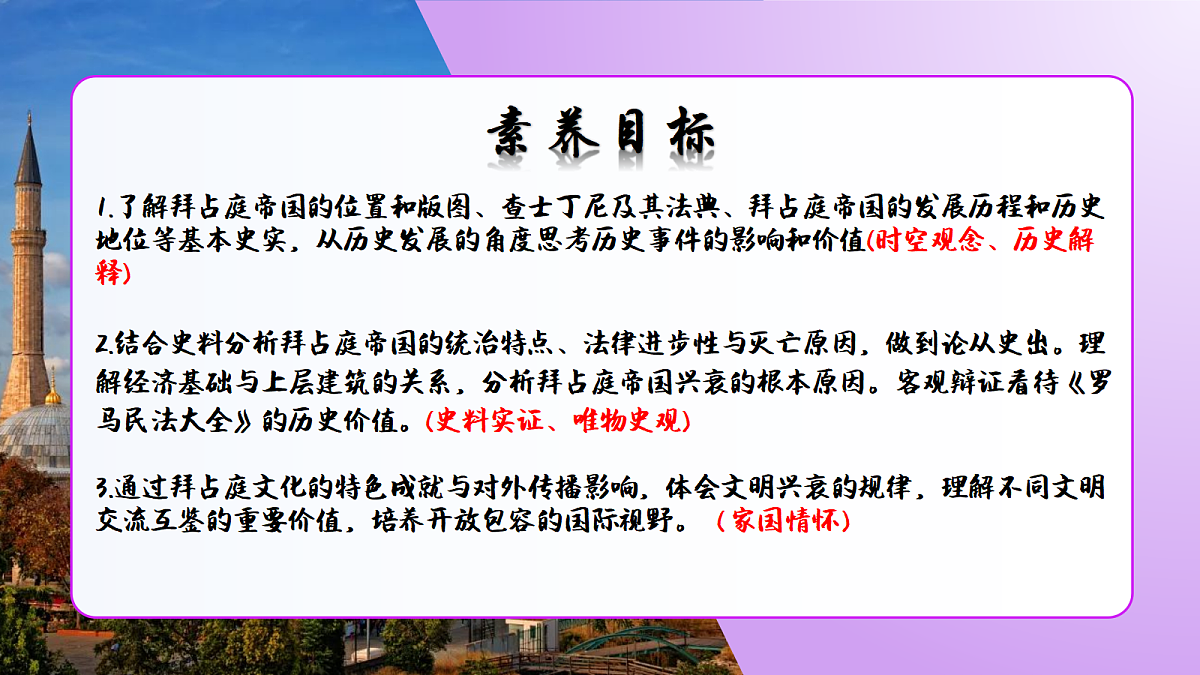 素养目标

1.了解拜占庭帝国的位置和版图、查士丁尼及其法典、拜占庭帝国的发展历程和历史地位等基本史实，从历史发展的角度思考历史事件的影响和价值(时空观念、历史解释)

2.结合史料分析拜占庭帝国的统治特点、法律进步性与灭亡原因，做到论从史出。理解经济基础与上层建筑的关系，分析拜占庭帝国兴衰的根本原因。客观辩证看待《罗马民法大全》的历史价值。(史料实证、唯物史观)

3.通过拜占庭文化的特色成就与对外传播影响，体会文明兴衰的规律，理解不同文明交流互鉴的重要价值，培养开放包容的国际视野。（家国情怀）